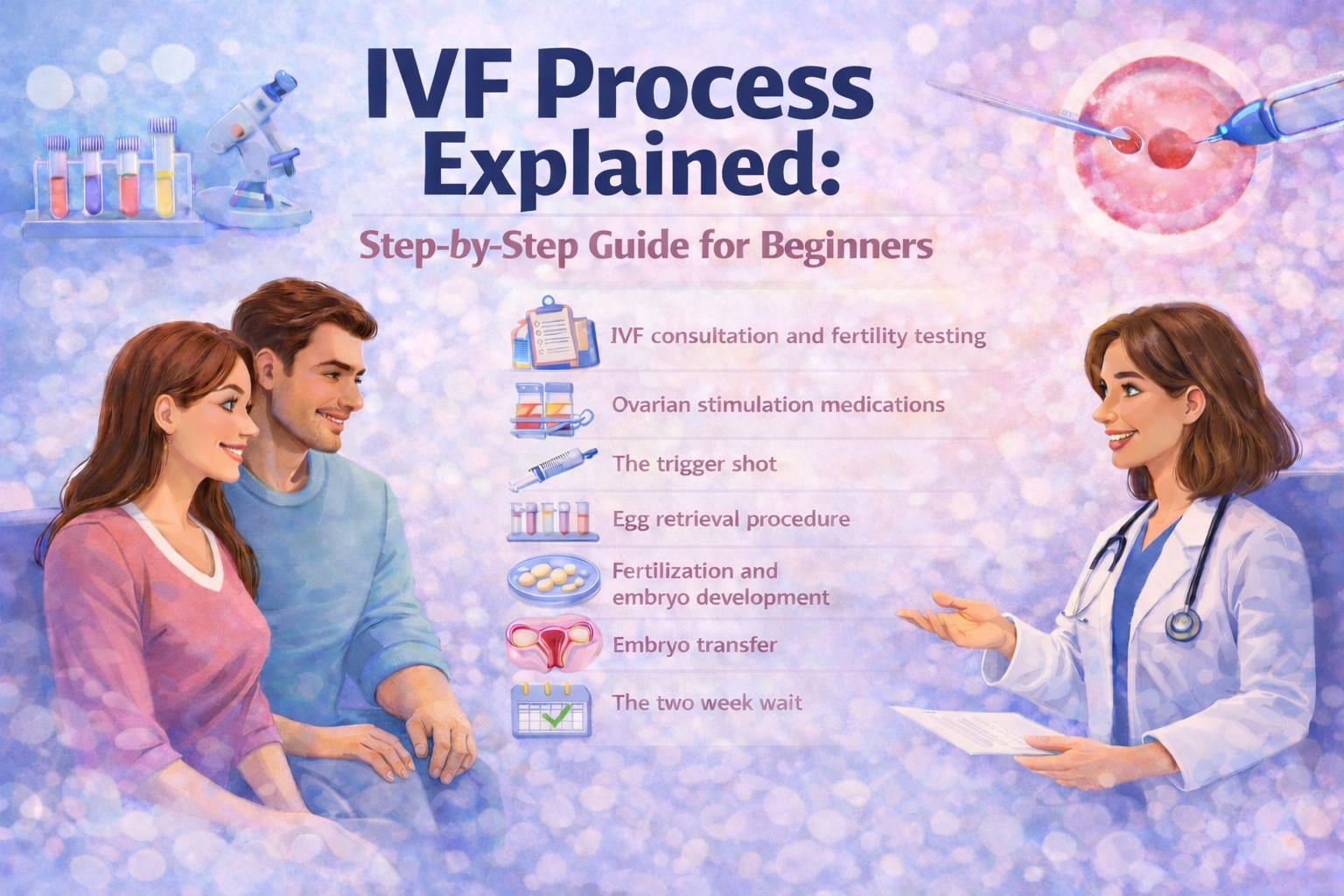 IVF Process Explained:

Step-by-Step Guide for Beginners

IVF consultation and fertility testing

Ovarian stimulation medications

The trigger shot

Egg retrieval procedure

Fertilization and embryo development

Embryo transfer

The two week wait